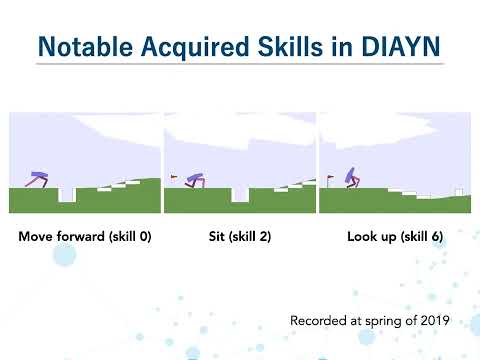 Notable Acquired Skills in DIAYN

Move forward (skill 0)

Sit (skill 2)

Look up (skill 6)

Recorded at spring of 2019